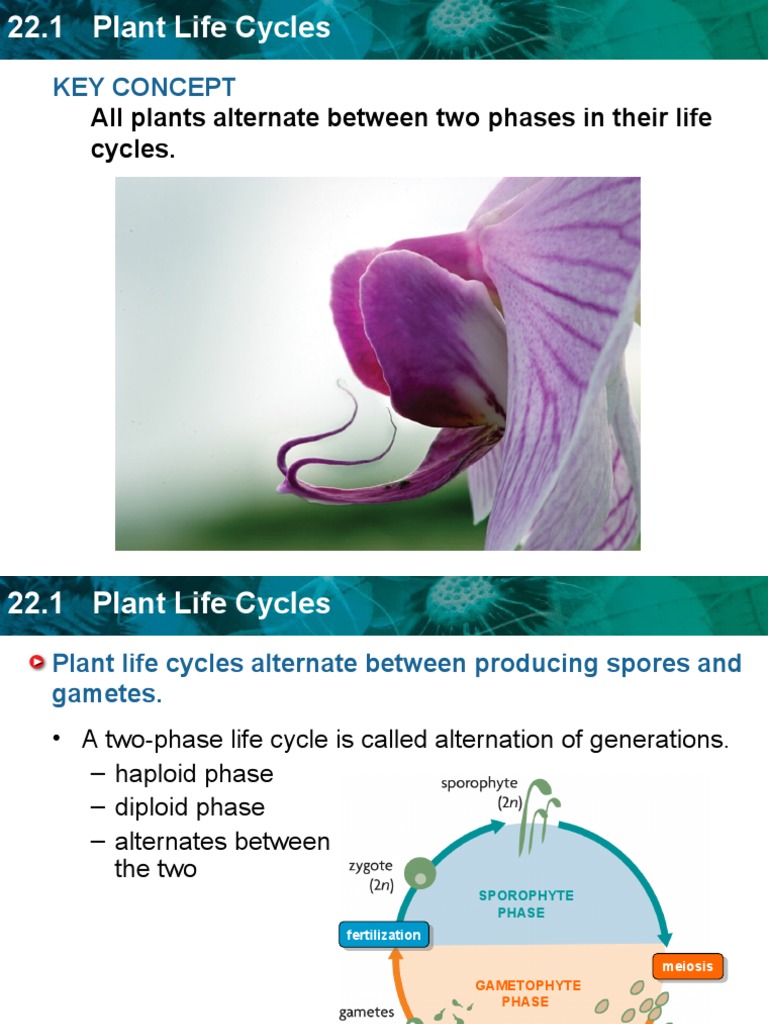 22.1 Plant Life Cycles

KEY CONCEPT
All plants alternate between two phases in their life cycles.

22.1 Plant Life Cycles

Plant life cycles alternate between producing spores and gametes.

• A two-phase life cycle is called alternation of generations.
– haploid phase
– diploid phase
– alternates between the two

sporophyte ($2n$)

zygote ($2n$)

SPOROPHYTE PHASE

fertilization

meiosis

GAMETOPHYTE PHASE

gametes